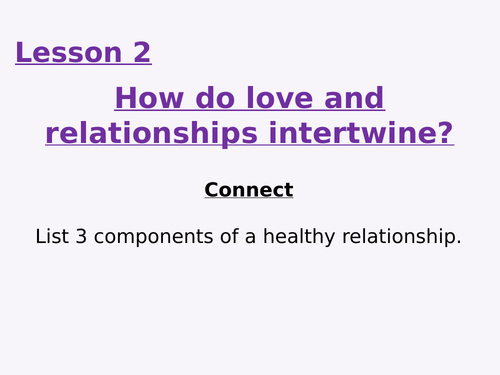 Lesson 2

How do love and relationships intertwine?

Connect

List 3 components of a healthy relationship.